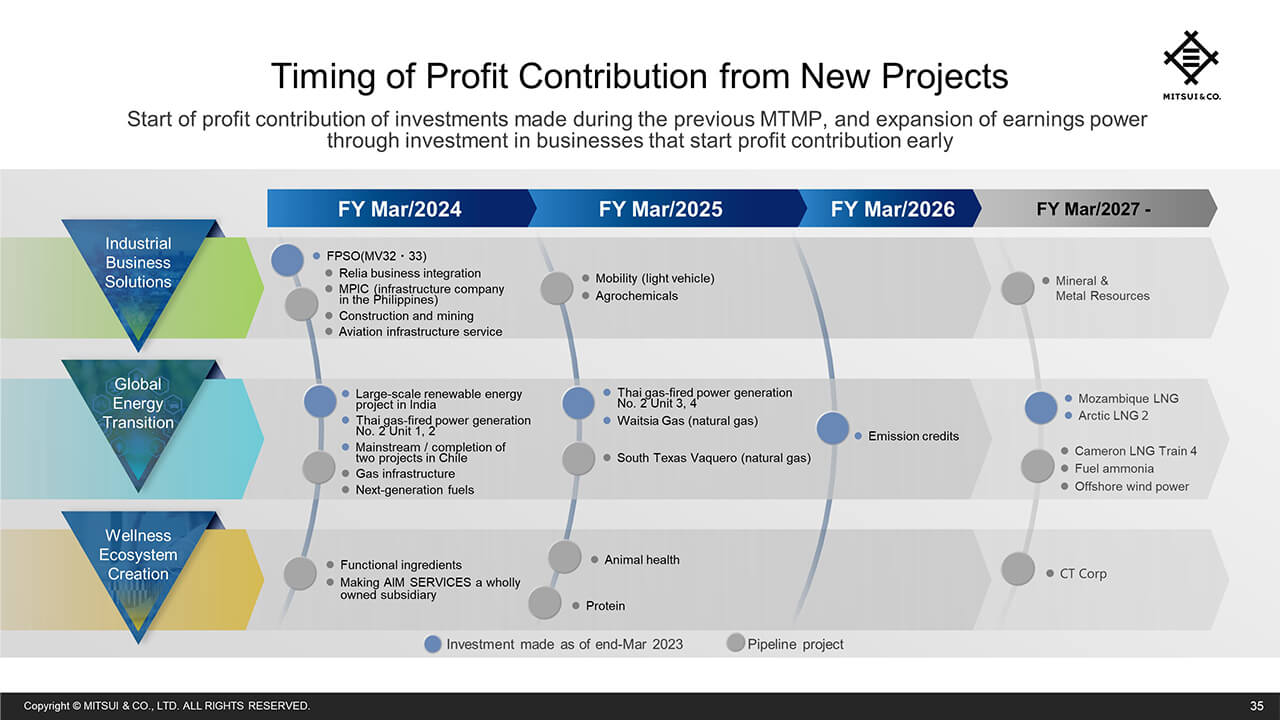 Timing of Profit Contribution from New Projects

MITSUI & CO.

Start of profit contribution of investments made during the previous MTMP, and expansion of earnings power through investment in businesses that start profit contribution early

FY Mar/2024
FY Mar/2025
FY Mar/2026
FY Mar/2027 -

Industrial Business Solutions

FPSO(MV32・33)
Relia business integration
MPIC (infrastructure company in the Philippines)
Construction and mining
Aviation infrastructure service

Mobility (light vehicle)
Agrochemicals

Mineral & Metal Resources

Global Energy Transition

Large-scale renewable energy project in India
Thai gas-fired power generation No. 2 Unit 1, 2
Mainstream / completion of two projects in Chile
Gas infrastructure
Next-generation fuels

Thai gas-fired power generation No. 2 Unit 3, 4
Waitsia Gas (natural gas)
South Texas Vaquero (natural gas)

Emission credits

Mozambique LNG
Arctic LNG 2
Cameron LNG Train 4
Fuel ammonia
Offshore wind power

Wellness Ecosystem Creation

Functional ingredients
Making AIM SERVICES a wholly owned subsidiary

Animal health
Protein

CT Corp

Investment made as of end-Mar 2023
Pipeline project

Copyright © MITSUI & CO., LTD. ALL RIGHTS RESERVED.
35